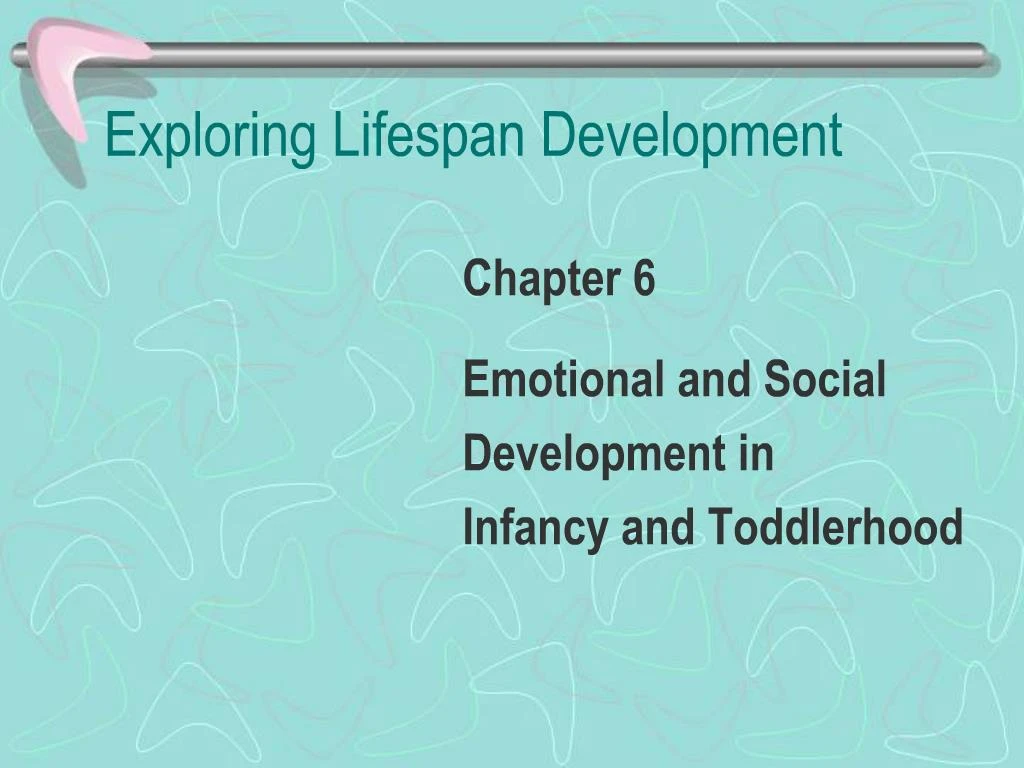 Exploring Lifespan Development

Chapter 6

Emotional and Social Development in Infancy and Toddlerhood